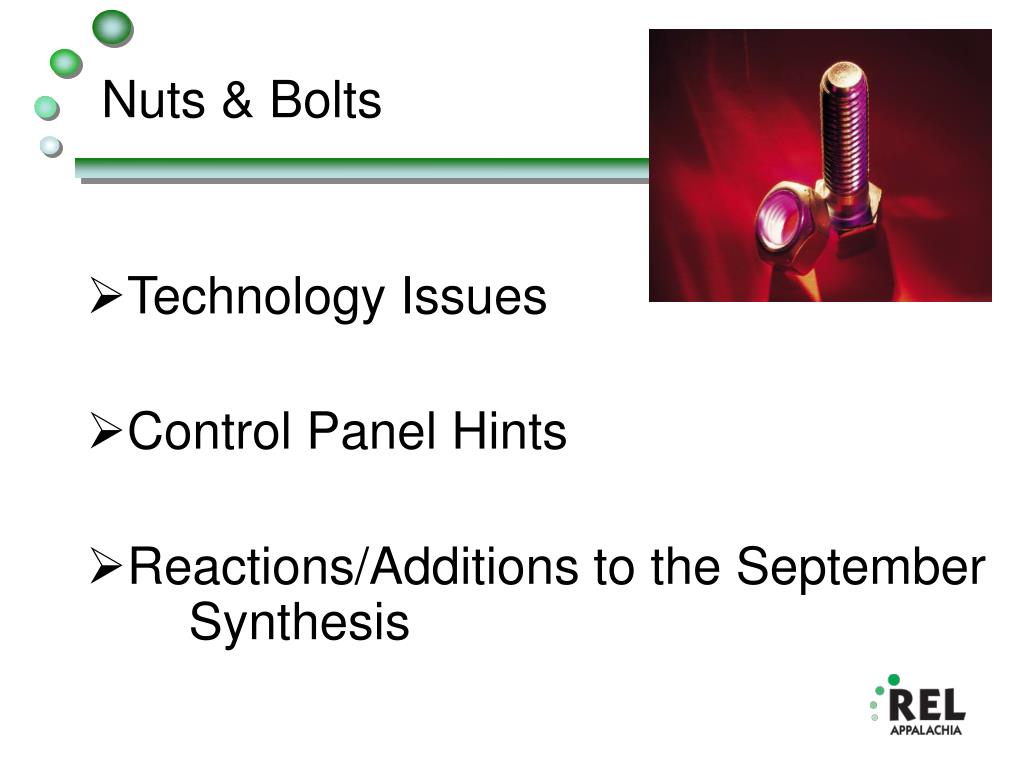 Nuts & Bolts

➢Technology Issues

➢Control Panel Hints

➢Reactions/Additions to the September Synthesis

REL
APPALACHIA